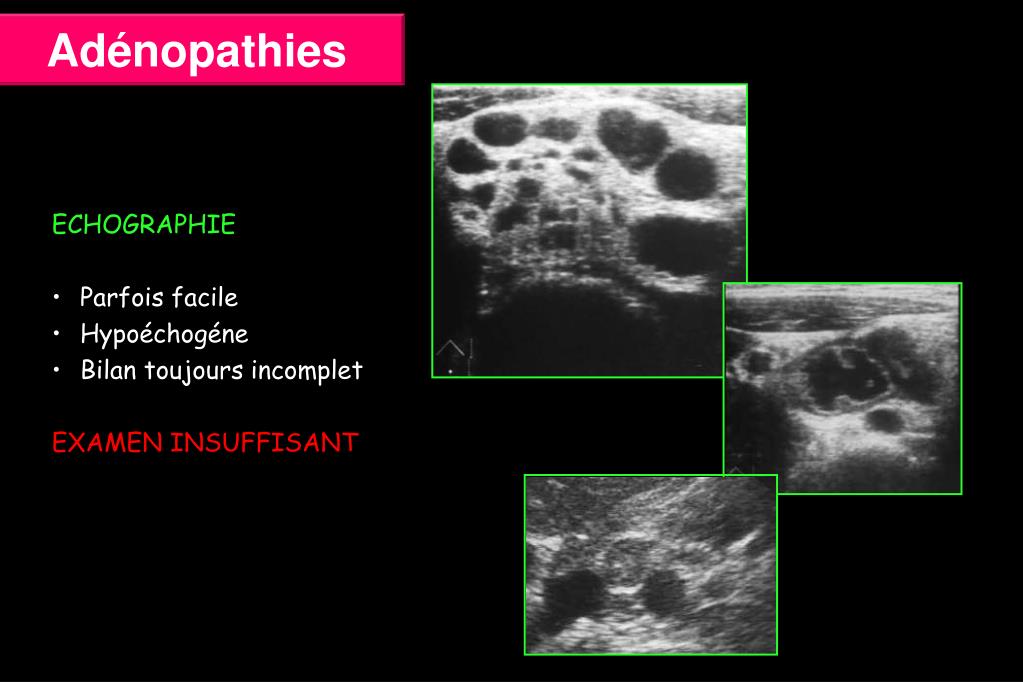 Adénopathies

ECHOGRAPHIE

• Parfois facile
• Hypoéchogéne
• Bilan toujours incomplet

EXAMEN INSUFFISANT